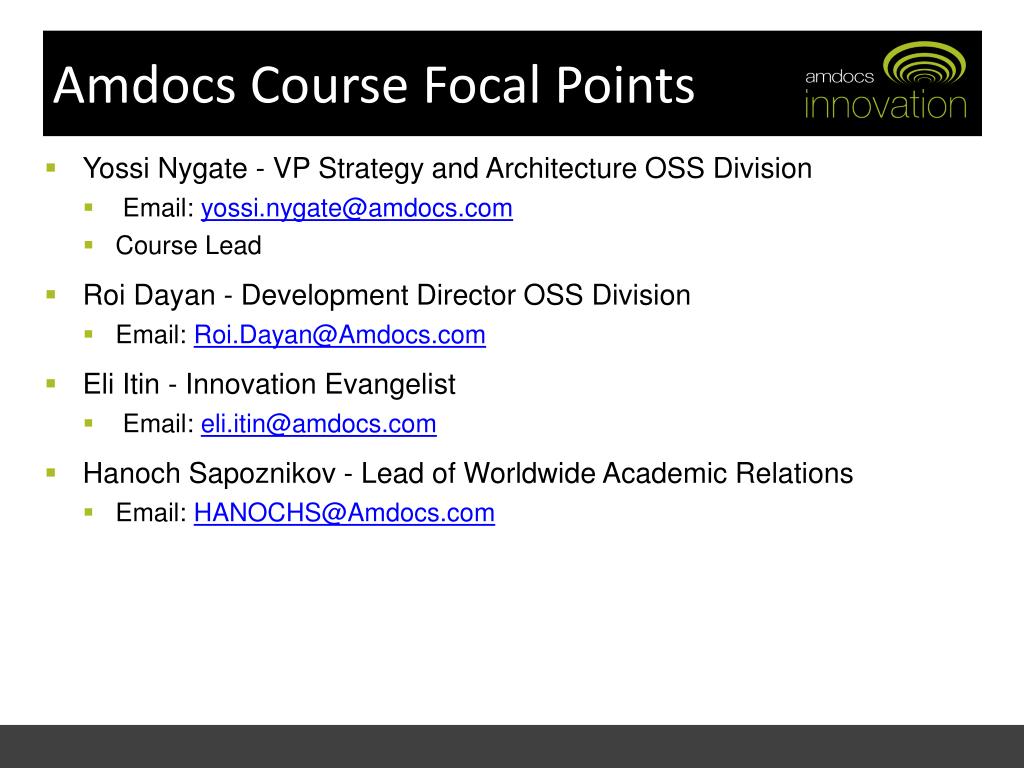 Amdocs Course Focal Points

amdocs innovation

- Yossi Nygate - VP Strategy and Architecture OSS Division
  - Email: yossi.nygate@amdocs.com
  - Course Lead
- Roi Dayan - Development Director OSS Division
  - Email: Roi.Dayan@Amdocs.com
- Eli Itin - Innovation Evangelist
  - Email: eli.itin@amdocs.com
- Hanoch Sapoznikov - Lead of Worldwide Academic Relations
  - Email: HANOCHS@Amdocs.com